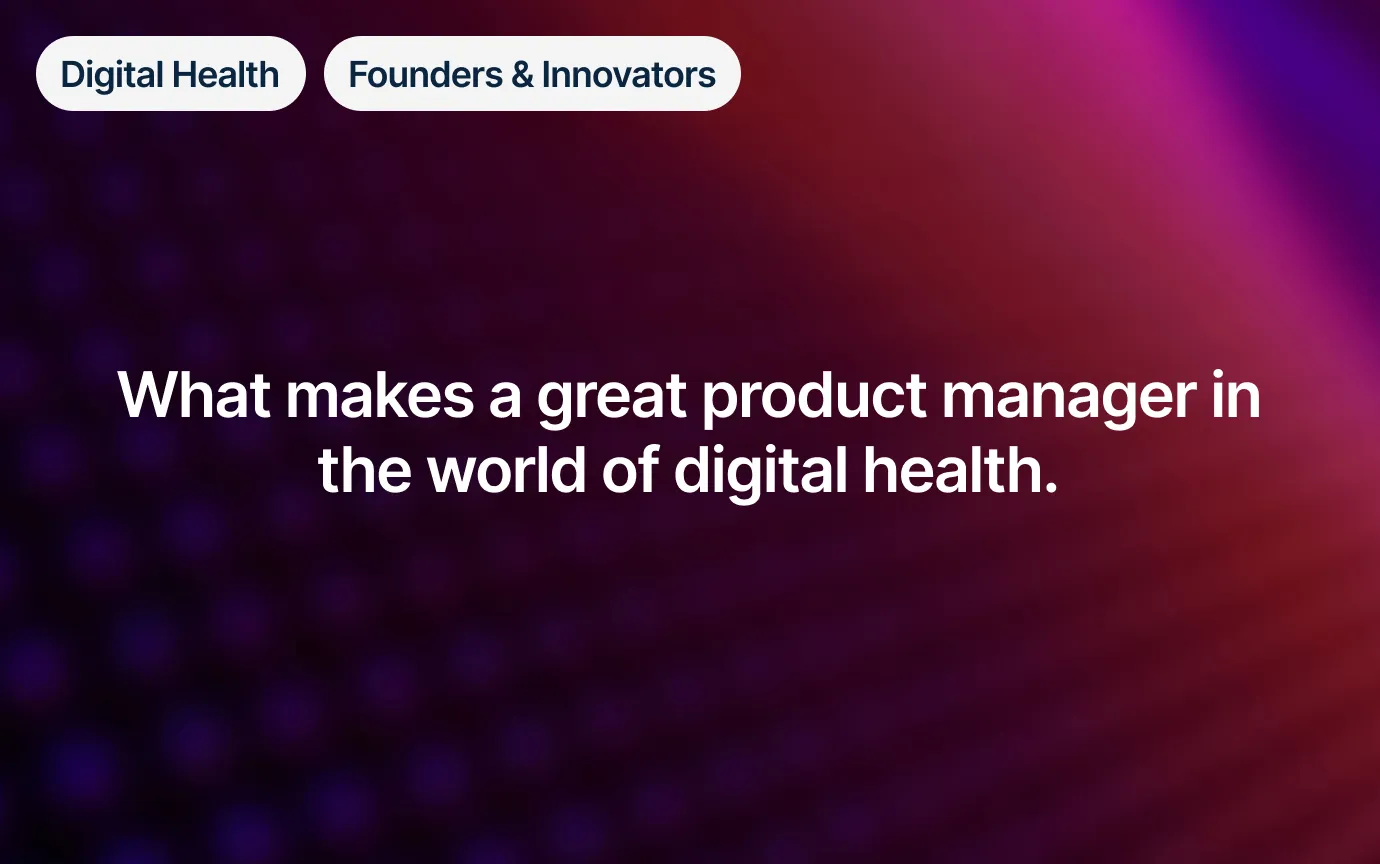 Digital Health
Founders & Innovators

What makes a great product manager in the world of digital health.